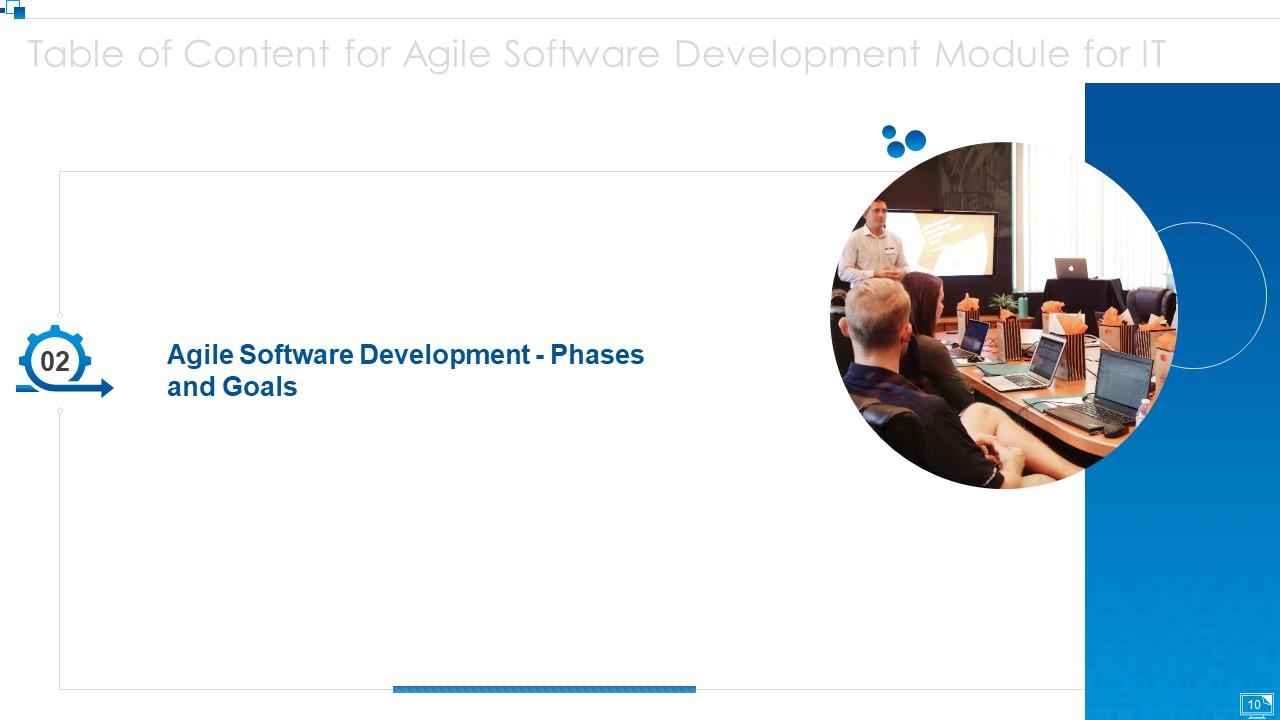 Table of Content for Agile Software Development Module for IT

02

Agile Software Development - Phases and Goals

10